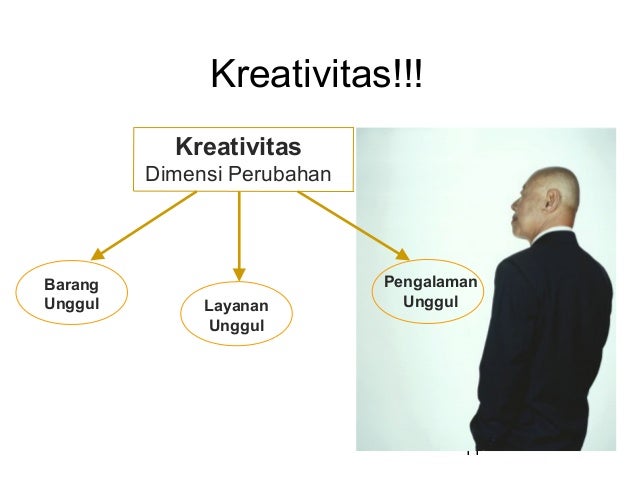 Kreativitas!!!

Kreativitas
Dimensi Perubahan

Barang Unggul

Layanan Unggul

Pengalaman Unggul